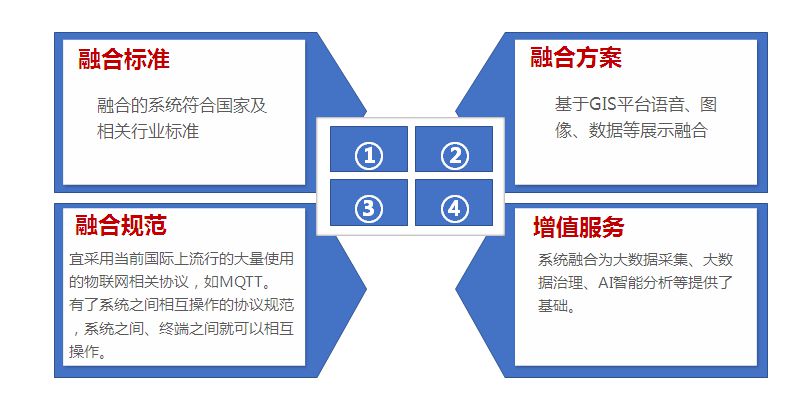 融合标准

融合的系统符合国家及相关行业标准

融合方案

基于GIS平台语音、图像、数据等展示融合

①

②

③

④

融合规范

宜采用当前国际上流行的大量使用的物联网相关协议，如MQTT。
有了系统之间相互操作的协议规范，系统之间、终端之间就可以相互操作。

增值服务

系统融合为大数据采集、大数据治理、AI智能分析等提供了基础。